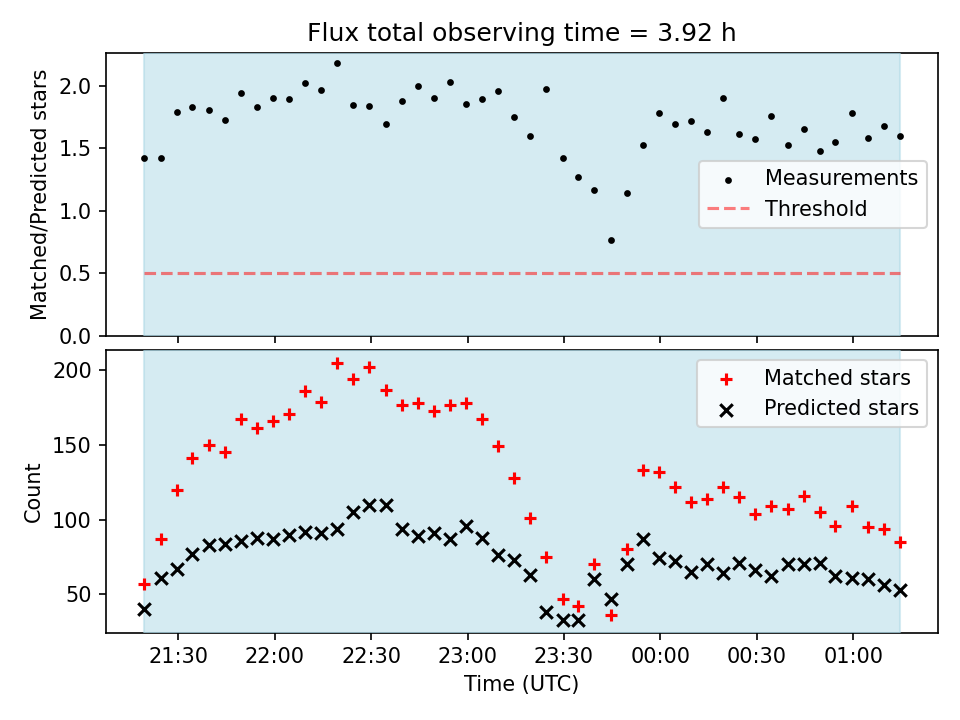 Flux total observing time = 3.92 h

Matched/Predicted stars

2.0
1.5
1.0
0.5
0.0

Measurements
Threshold

Count

200
150
100
50

Matched stars
Predicted stars

21:30
22:00
22:30
23:00
23:30
00:00
00:30
01:00

Time (UTC)